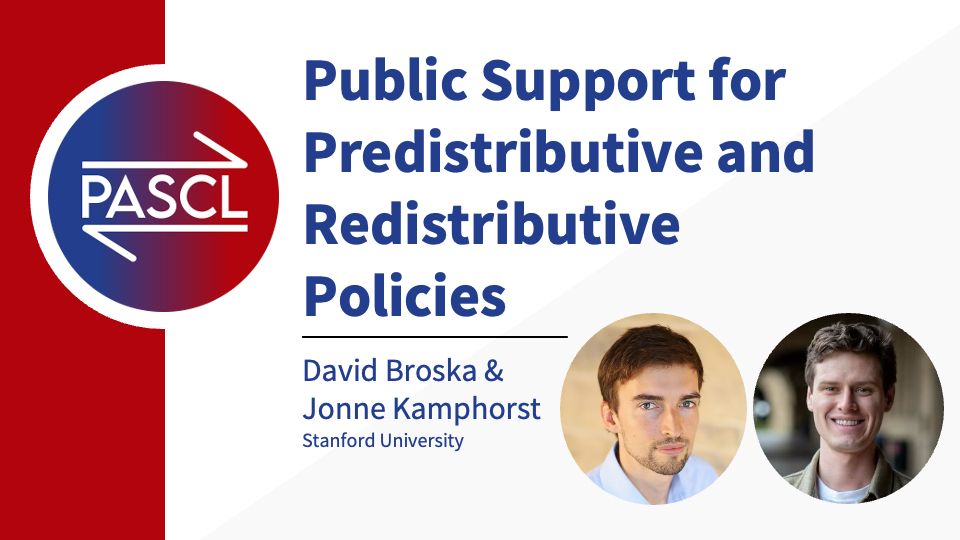 PASCL

Public Support for Predistributive and Redistributive Policies

David Broska & Jonne Kamphorst
Stanford University